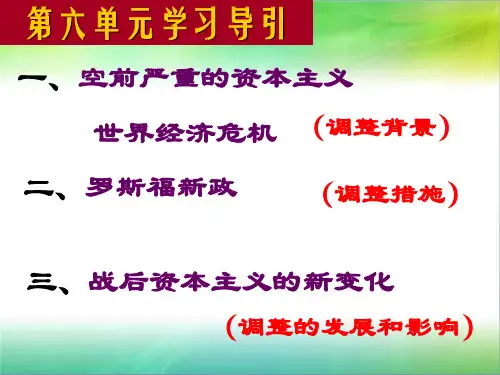 第六单元学习导引

一、空前严重的资本主义世界经济危机 （调整背景）

二、罗斯福新政 （调整措施）

三、战后资本主义的新变化 （调整的发展和影响）